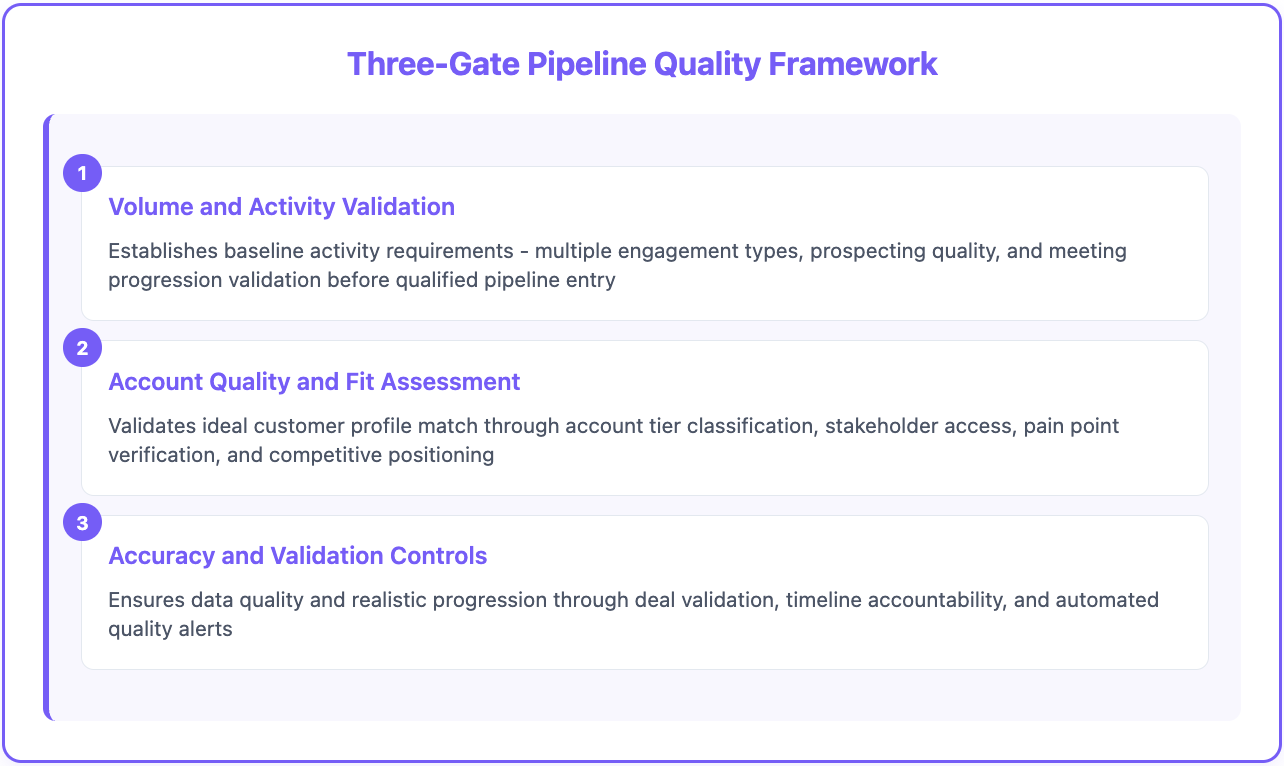 Three-Gate Pipeline Quality Framework

1

Volume and Activity Validation

Establishes baseline activity requirements - multiple engagement types, prospecting quality, and meeting progression validation before qualified pipeline entry

2

Account Quality and Fit Assessment

Validates ideal customer profile match through account tier classification, stakeholder access, pain point verification, and competitive positioning

3

Accuracy and Validation Controls

Ensures data quality and realistic progression through deal validation, timeline accountability, and automated quality alerts